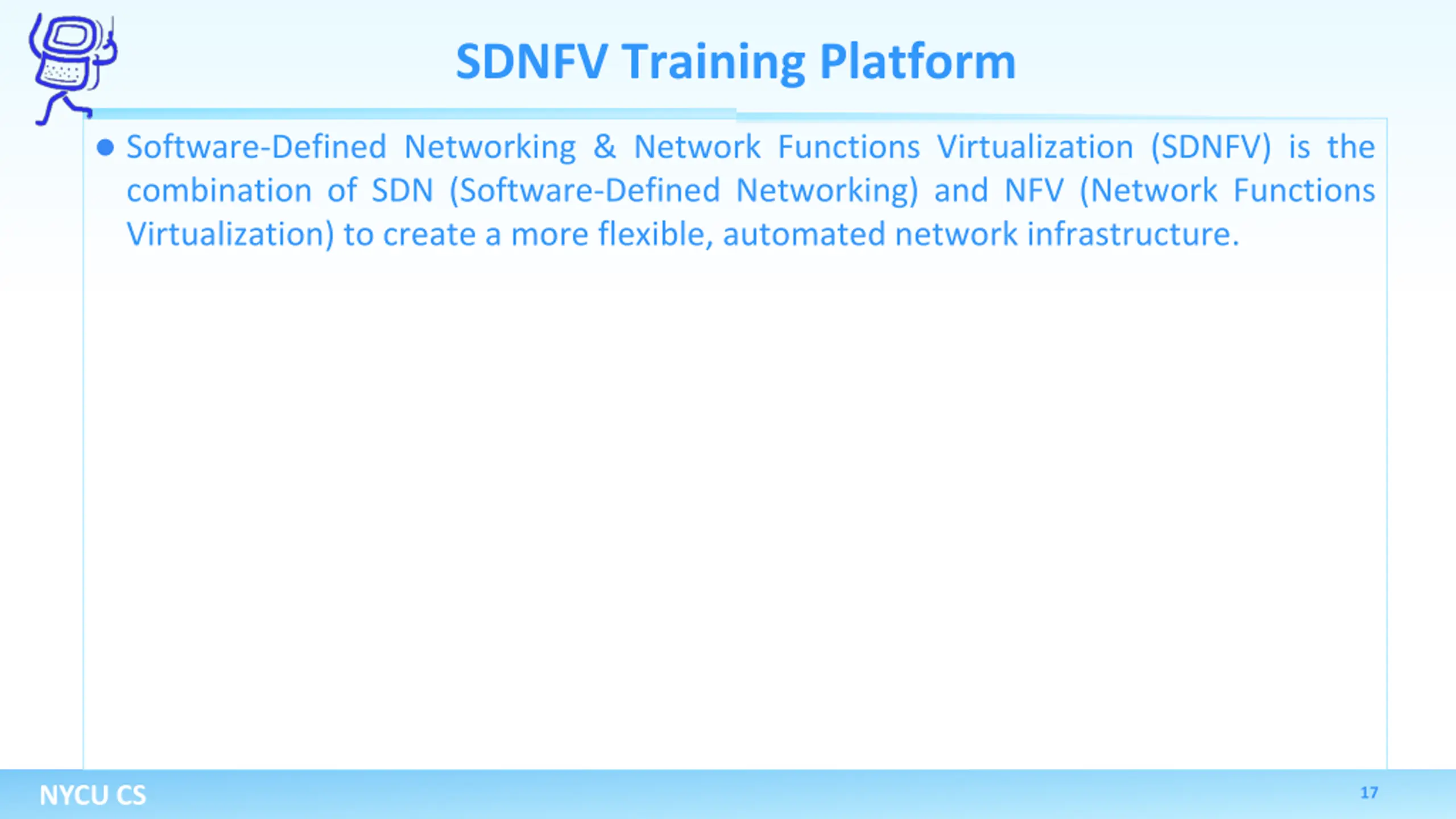 SDNFV Training Platform

● Software-Defined Networking & Network Functions Virtualization (SDNFV) is the combination of SDN (Software-Defined Networking) and NFV (Network Functions Virtualization) to create a more flexible, automated network infrastructure.

NYCU CS

17